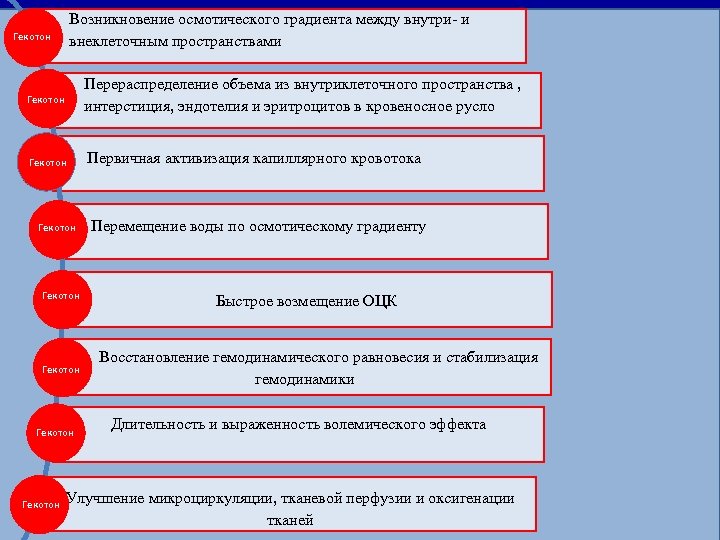 Гекотон
Возникновение осмотического градиента между внутри- и внеклеточным пространствами

Гекотон
Перераспределение объема из внутриклеточного пространства , интерстиция, эндотелия и эритроцитов в кровеносное русло

Гекотон
Первичная активизация капиллярного кровотока

Гекотон
Перемещение воды по осмотическому градиенту

Гекотон
Быстрое возмещение ОЦК

Гекотон
Восстановление гемодинамического равновесия и стабилизация гемодинамики

Гекотон
Длительность и выраженность волемического эффекта

Гекотон
Улучшение микроциркуляции, тканевой перфузии и оксигенации тканей